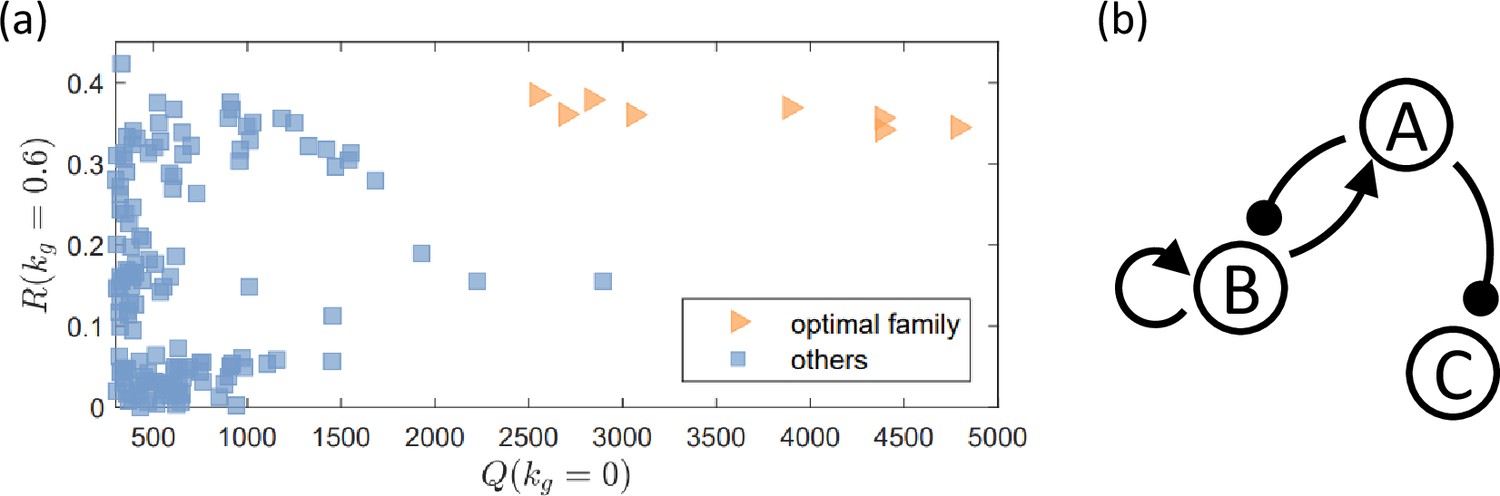 (a)

$R(k_g = 0.6)$

0.4
0.3
0.2
0.1
0

500 1000 1500 2000 2500 3000 3500 4000 4500 5000

$Q(k_g = 0)$

optimal family
others

(b)

A
B
C